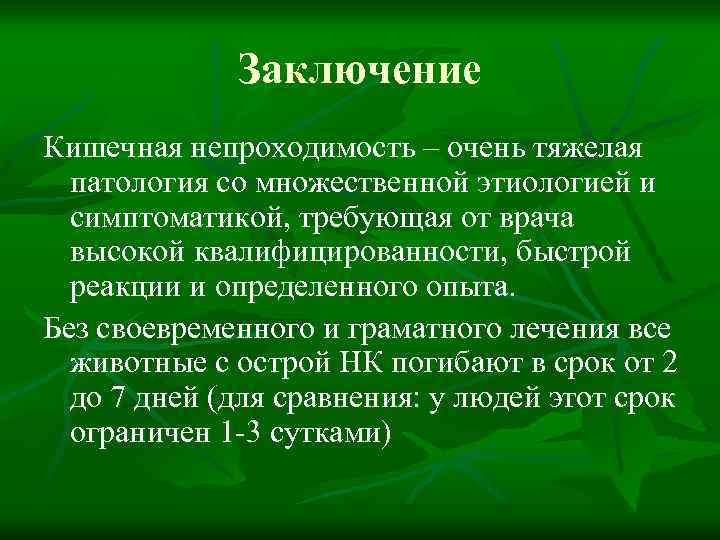 Заключение

Кишечная непроходимость – очень тяжелая патология со множественной этиологией и симптоматикой, требующая от врача высокой квалифицированности, быстрой реакции и определенного опыта.

Без своевременного и граматного лечения все животные с острой НК погибают в срок от 2 до 7 дней (для сравнения: у людей этот срок ограничен 1-3 сутками)